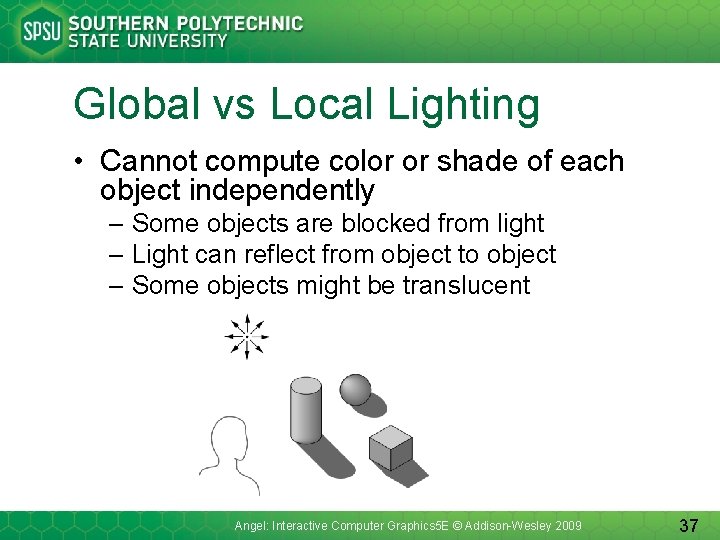 SPSU SOUTHERN POLYTECHNIC STATE UNIVERSITY

Global vs Local Lighting

• Cannot compute color or shade of each object independently
– Some objects are blocked from light
– Light can reflect from object to object
– Some objects might be translucent

Angel: Interactive Computer Graphics5E © Addison-Wesley 2009

37